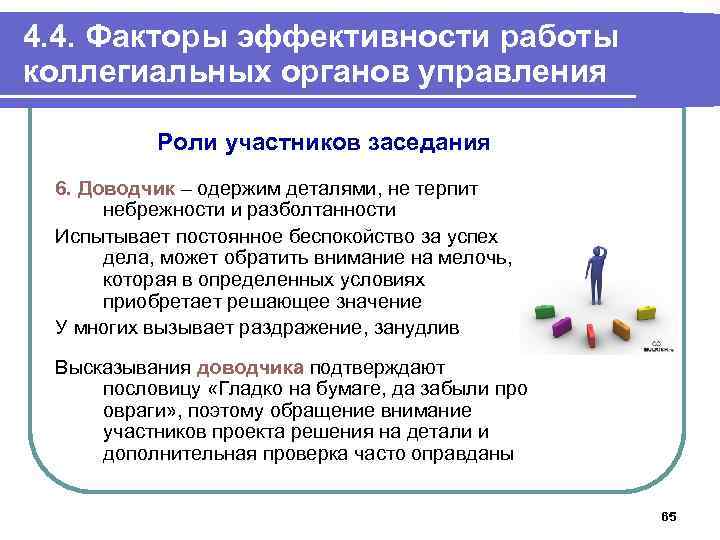 4.4. Факторы эффективности работы коллегиальных органов управления

Роли участников заседания

6. Доводчик – одержим деталями, не терпит небрежности и разболтанности

Испытывает постоянное беспокойство за успех дела, может обратить внимание на мелочь, которая в определенных условиях приобретает решающее значение

У многих вызывает раздражение, занудлив

Высказывания доводчика подтверждают пословицу «Гладко на бумаге, да забыли про овраги», поэтому обращение внимание участников проекта решения на детали и дополнительная проверка часто оправданы

65